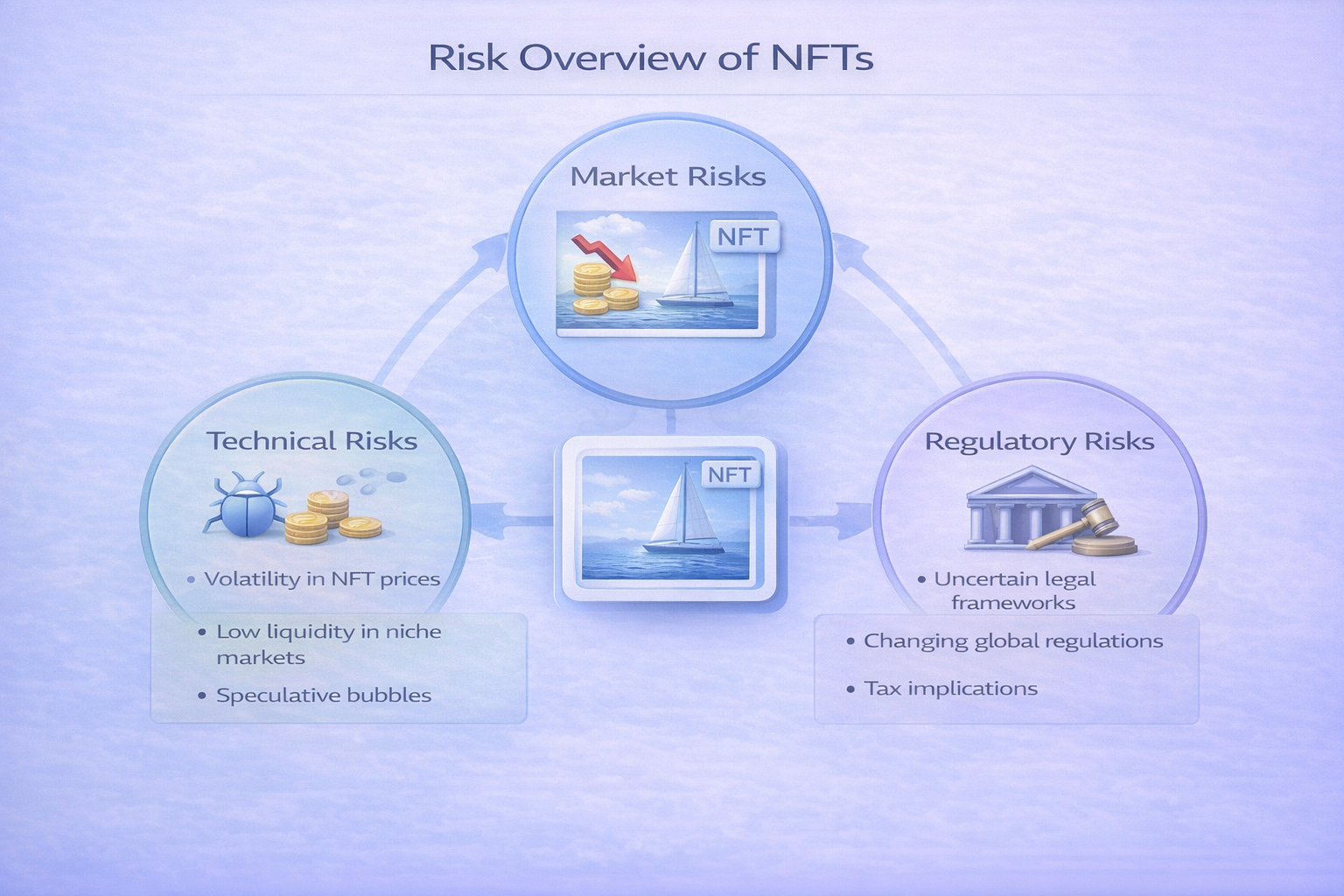 Risk Overview of NFTs

Market Risks

NFT

Technical Risks

• Volatility in NFT prices

• Low liquidity in niche markets

• Speculative bubbles

NFT

Regulatory Risks

• Uncertain legal frameworks

• Changing global regulations

• Tax implications